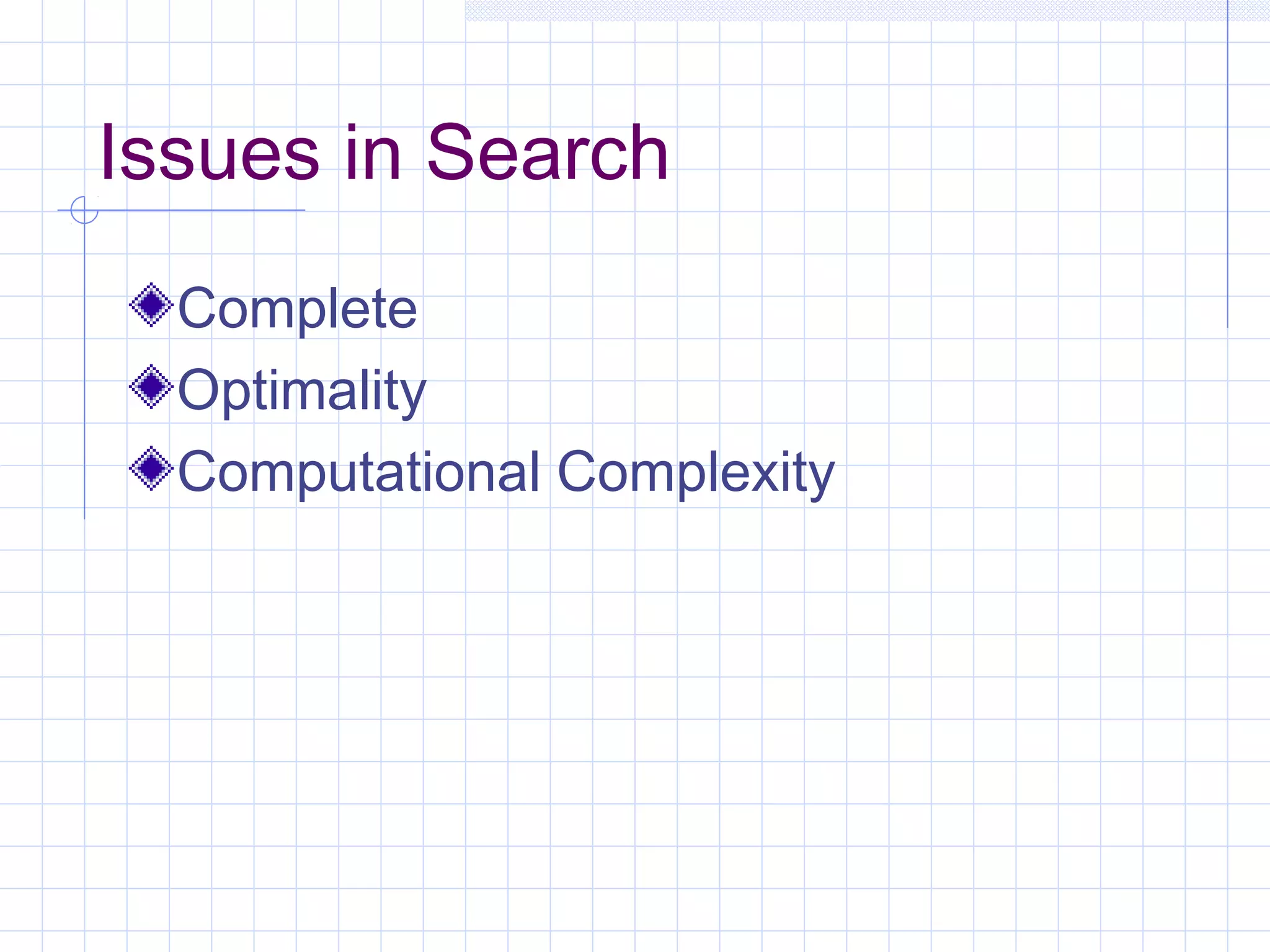 Issues in Search

Complete
Optimality
Computational Complexity